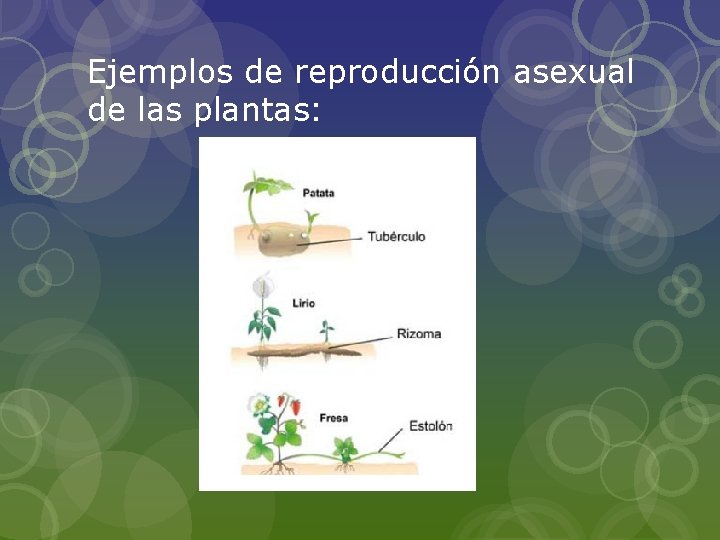 Ejemplos de reproducción asexual de las plantas:

Patata
Tubérculo

Lirio
Rizoma

Fresa
Estolón